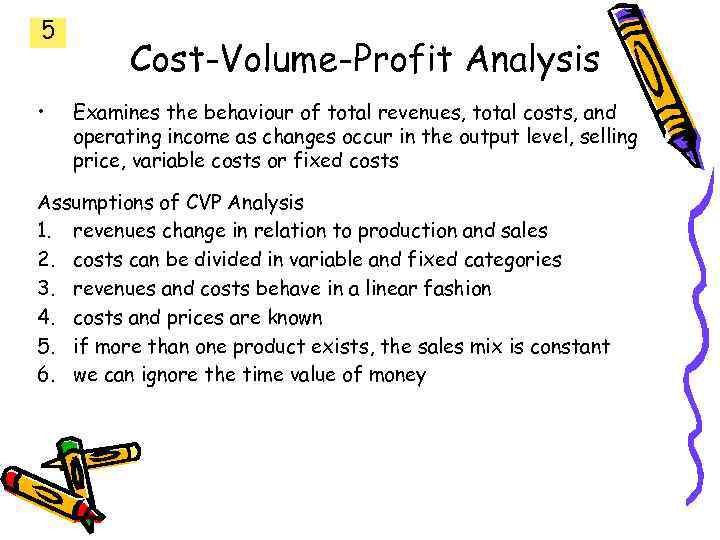 5

Cost-Volume-Profit Analysis

• Examines the behaviour of total revenues, total costs, and operating income as changes occur in the output level, selling price, variable costs or fixed costs

Assumptions of CVP Analysis
1. revenues change in relation to production and sales
2. costs can be divided in variable and fixed categories
3. revenues and costs behave in a linear fashion
4. costs and prices are known
5. if more than one product exists, the sales mix is constant
6. we can ignore the time value of money